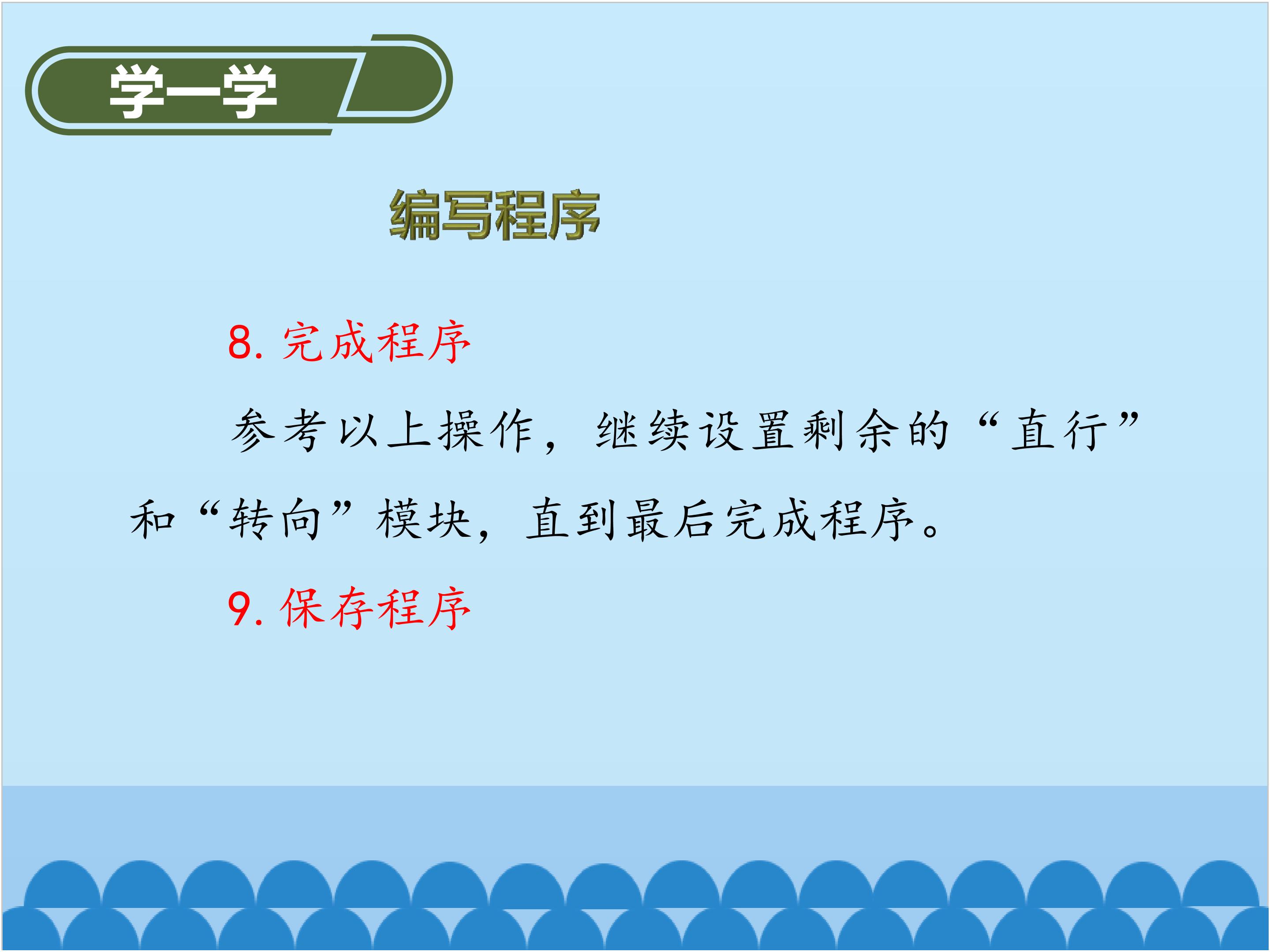 学一学

编写程序

8.完成程序

参考以上操作，继续设置剩余的“直行”和“转向”模块，直到最后完成程序。

9.保存程序